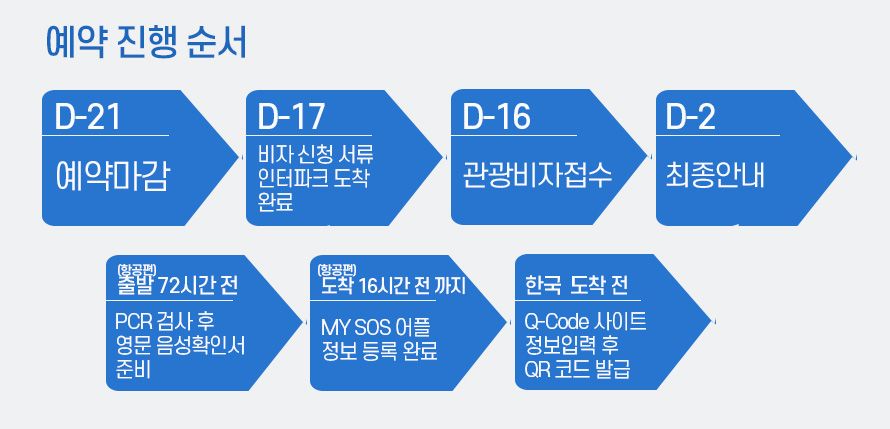 예약 진행 순서

D-21
예약마감

D-17
비자 신청 서류 인터파크 도착 완료

D-16
관광비자접수

D-2
최종안내

(항공편)
출발 72시간 전
PCR 검사 후 영문 음성확인서 준비

(항공편)
도착 16시간 전 까지
MY SOS 어플 정보 등록 완료

한국 도착 전
Q-Code 사이트 정보입력 후 QR 코드 발급